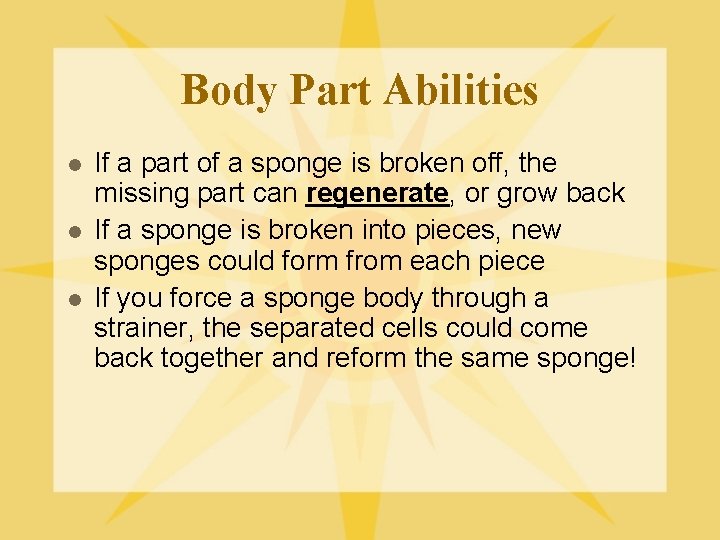 Body Part Abilities

- If a part of a sponge is broken off, the missing part can regenerate, or grow back
- If a sponge is broken into pieces, new sponges could form from each piece
- If you force a sponge body through a strainer, the separated cells could come back together and reform the same sponge!